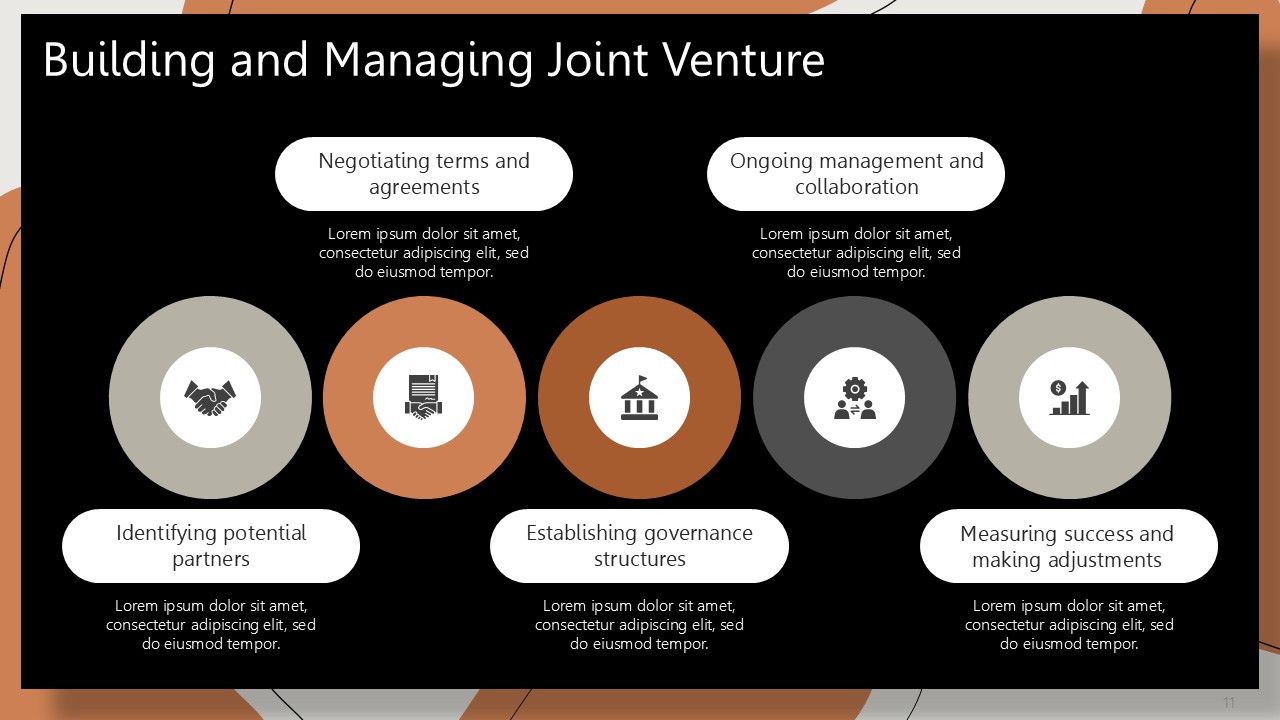 Building and Managing Joint Venture

Negotiating terms and agreements

Lorem ipsum dolor sit amet, consectetur adipiscing elit, sed do eiusmod tempor.

Ongoing management and collaboration

Lorem ipsum dolor sit amet, consectetur adipiscing elit, sed do eiusmod tempor.

Identifying potential partners

Lorem ipsum dolor sit amet, consectetur adipiscing elit, sed do eiusmod tempor.

Establishing governance structures

Lorem ipsum dolor sit amet, consectetur adipiscing elit, sed do eiusmod tempor.

Measuring success and making adjustments

Lorem ipsum dolor sit amet, consectetur adipiscing elit, sed do eiusmod tempor.

11